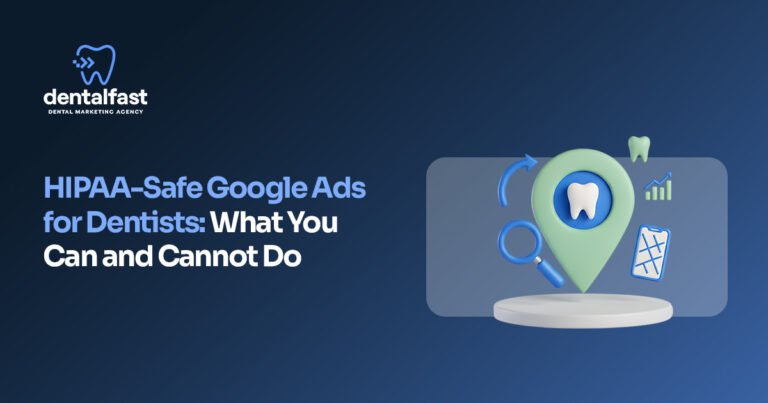 dentalfast
DENTAL MARKETING AGENCY

HIPAA-Safe Google Ads for Dentists: What You Can and Cannot Do